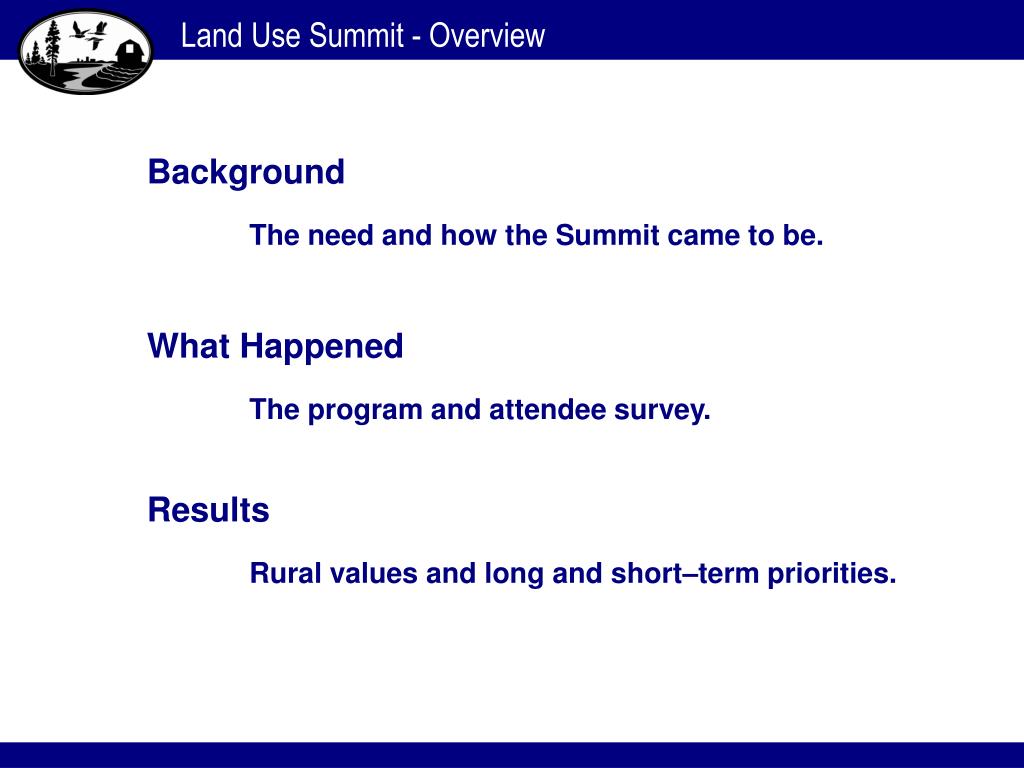 Land Use Summit - Overview

Background

The need and how the Summit came to be.

What Happened

The program and attendee survey.

Results

Rural values and long and short–term priorities.